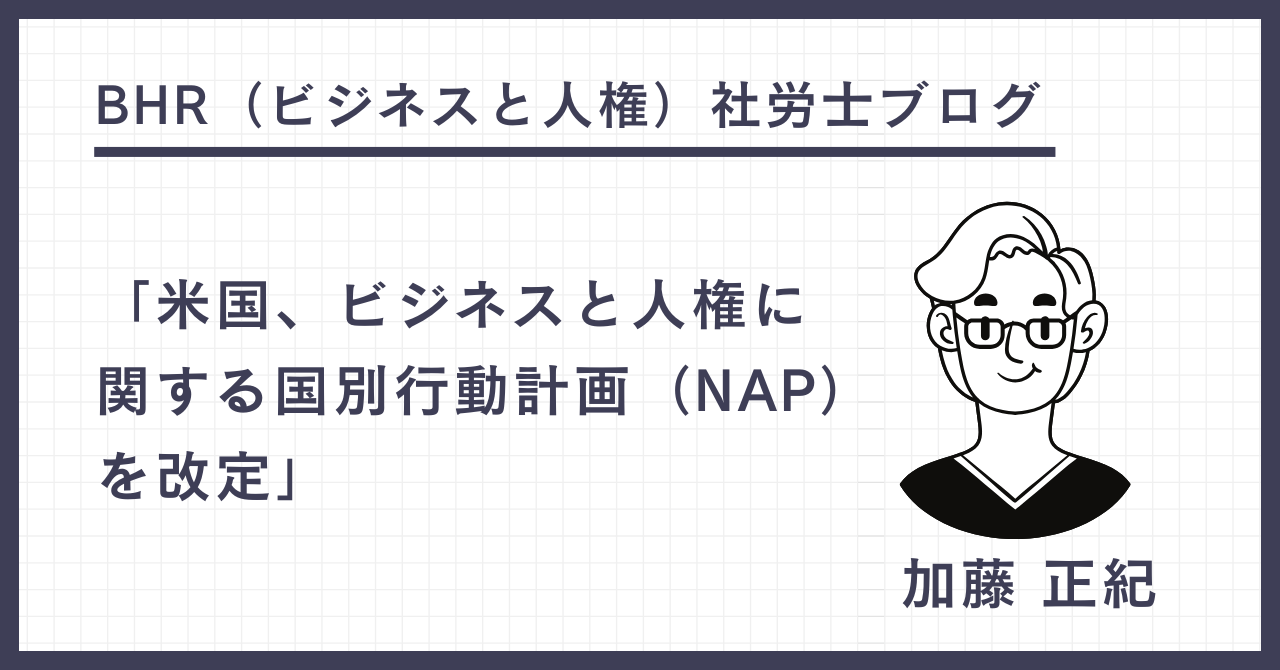 BHR（ビジネスと人権）社労士ブログ

「米国、ビジネスと人権に関する国別行動計画（NAP）を改定」

加藤 正紀